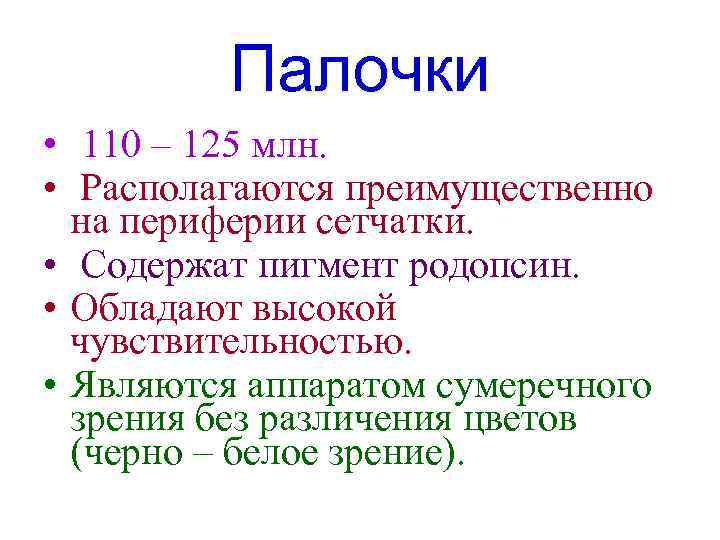 Палочки

• 110 – 125 млн.
• Располагаются преимущественно на периферии сетчатки.
• Содержат пигмент родопсин.
• Обладают высокой чувствительностью.
• Являются аппаратом сумеречного зрения без различения цветов (черно – белое зрение).